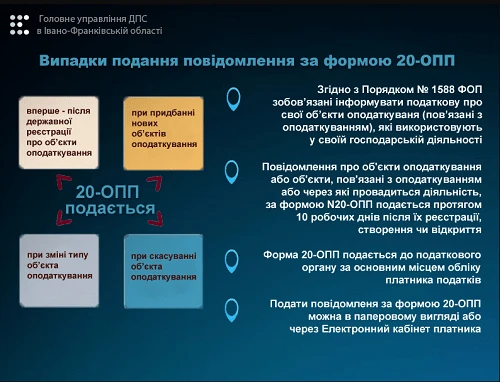 Головне управління ДПС
в Івано-Франківській області

Випадки подання повідомлення за формою 20-ОПП

вперше - після державної реєстрації про об'єкти оподаткування

при придбанні нових об'єктів оподаткування

20-ОПП подається

при зміні типу об'єкта оподаткування

при скасуванні об'єкта оподаткування

Згідно з Порядком № 1588 ФОП зобов'язані інформувати податкову про свої об'єкти оподаткування (пов'язані з оподаткуванням), які використовують у своїй господарській діяльності

Повідомлення про об'єкти оподаткування або об'єкти, пов'язані з оподаткуванням або через які провадиться діяльність, за формою N20-ОПП подається протягом 10 робочих днів після їх реєстрації, створення чи відкриття

Форма 20-ОПП подається до податкового органу за основним місцем обліку платника податків

Подати повідомлення за формою 20-ОПП можна в паперовому вигляді або через Електронний кабінет платника